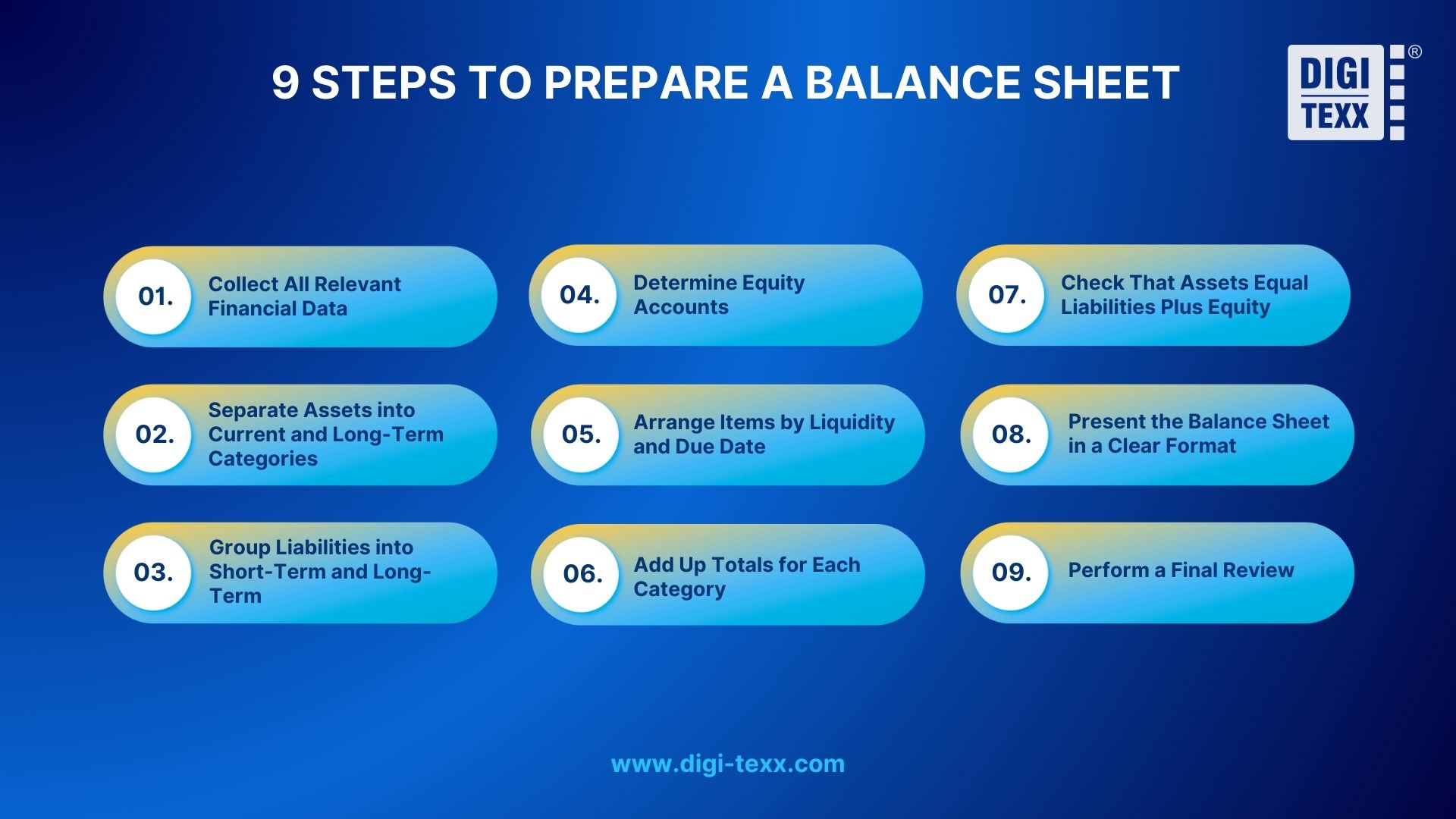 9 STEPS TO PREPARE A BALANCE SHEET

DIGI TEXX ®

01. Collect All Relevant Financial Data

02. Separate Assets into Current and Long-Term Categories

03. Group Liabilities into Short-Term and Long-Term

04. Determine Equity Accounts

05. Arrange Items by Liquidity and Due Date

06. Add Up Totals for Each Category

07. Check That Assets Equal Liabilities Plus Equity

08. Present the Balance Sheet in a Clear Format

09. Perform a Final Review

www.digi-texx.com